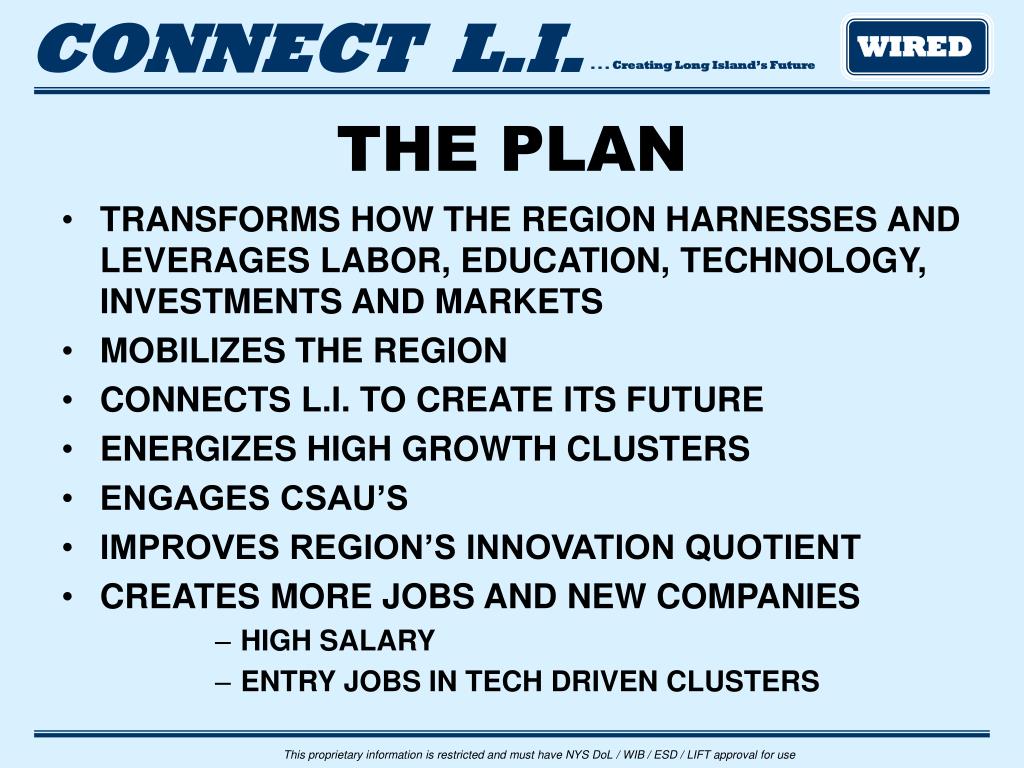 CONNECT L.I. . . . Creating Long Island's Future

WIRED

THE PLAN

• TRANSFORMS HOW THE REGION HARNESSES AND LEVERAGES LABOR, EDUCATION, TECHNOLOGY, INVESTMENTS AND MARKETS
• MOBILIZES THE REGION
• CONNECTS L.I. TO CREATE ITS FUTURE
• ENERGIZES HIGH GROWTH CLUSTERS
• ENGAGES CSAU'S
• IMPROVES REGION'S INNOVATION QUOTIENT
• CREATES MORE JOBS AND NEW COMPANIES
– HIGH SALARY
– ENTRY JOBS IN TECH DRIVEN CLUSTERS

This proprietary information is restricted and must have NYS DoL / WIB / ESD / LIFT approval for use